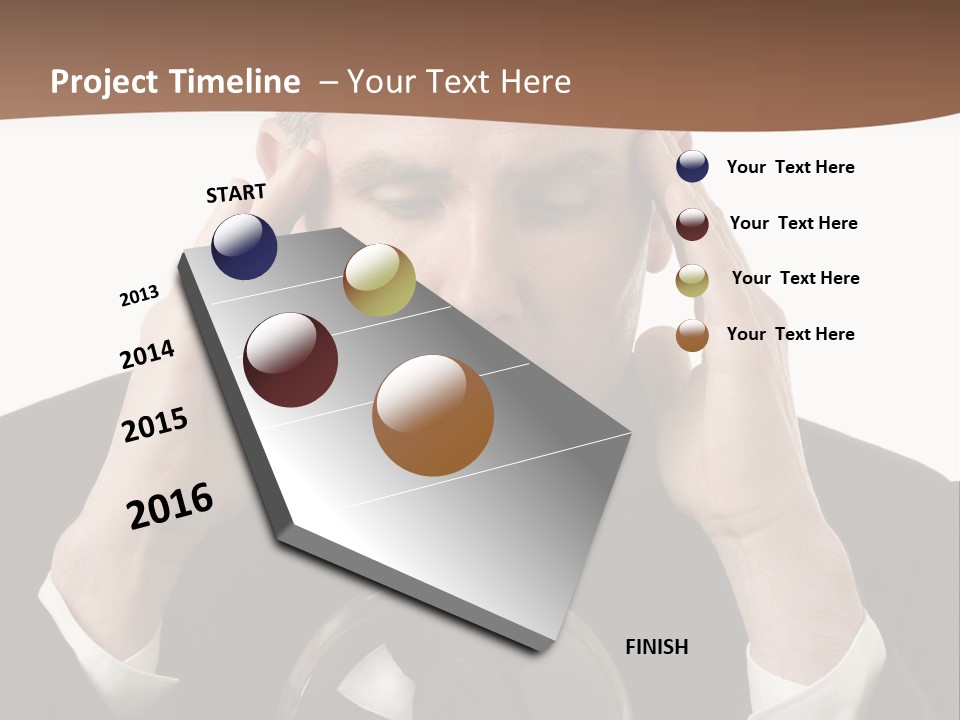 Project Timeline – Your Text Here

START

2013

2014

2015

2016

FINISH

Your Text Here

Your Text Here

Your Text Here

Your Text Here